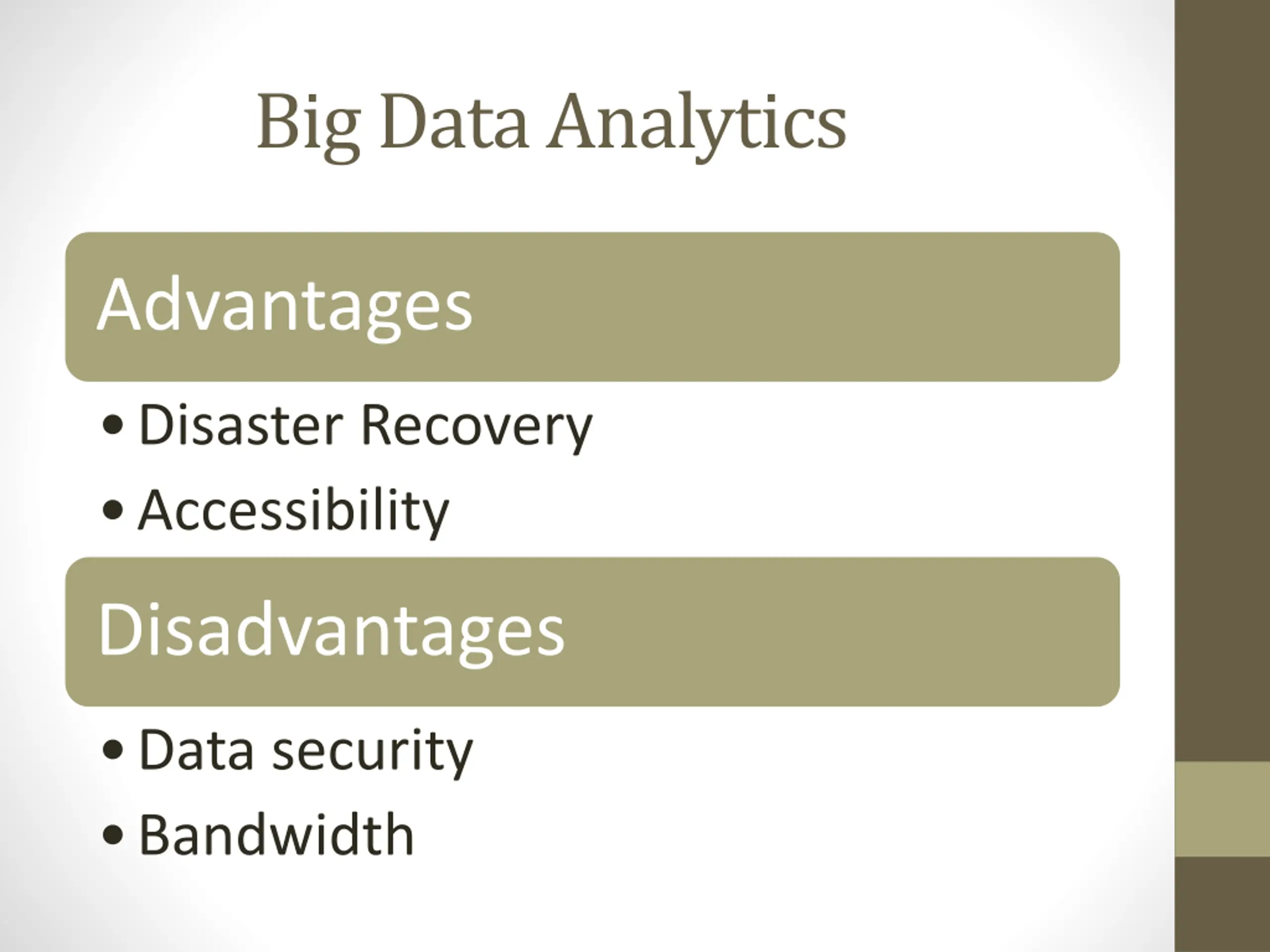 Big Data Analytics

Advantages

• Disaster Recovery
• Accessibility

Disadvantages

• Data security
• Bandwidth